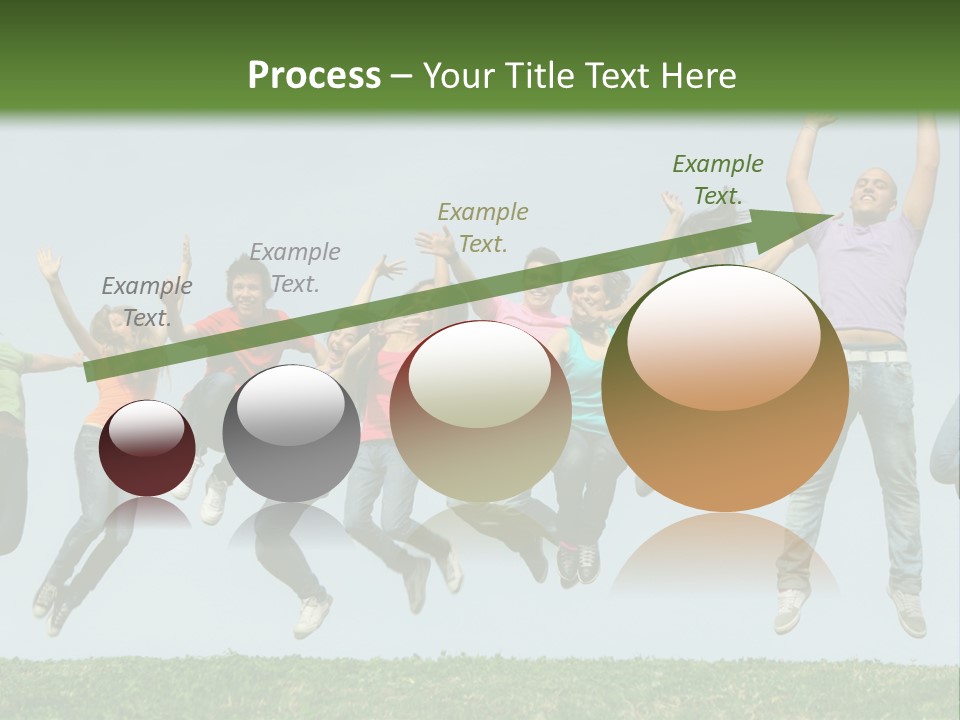 Process – Your Title Text Here

Example Text.

Example Text.

Example Text.

Example Text.